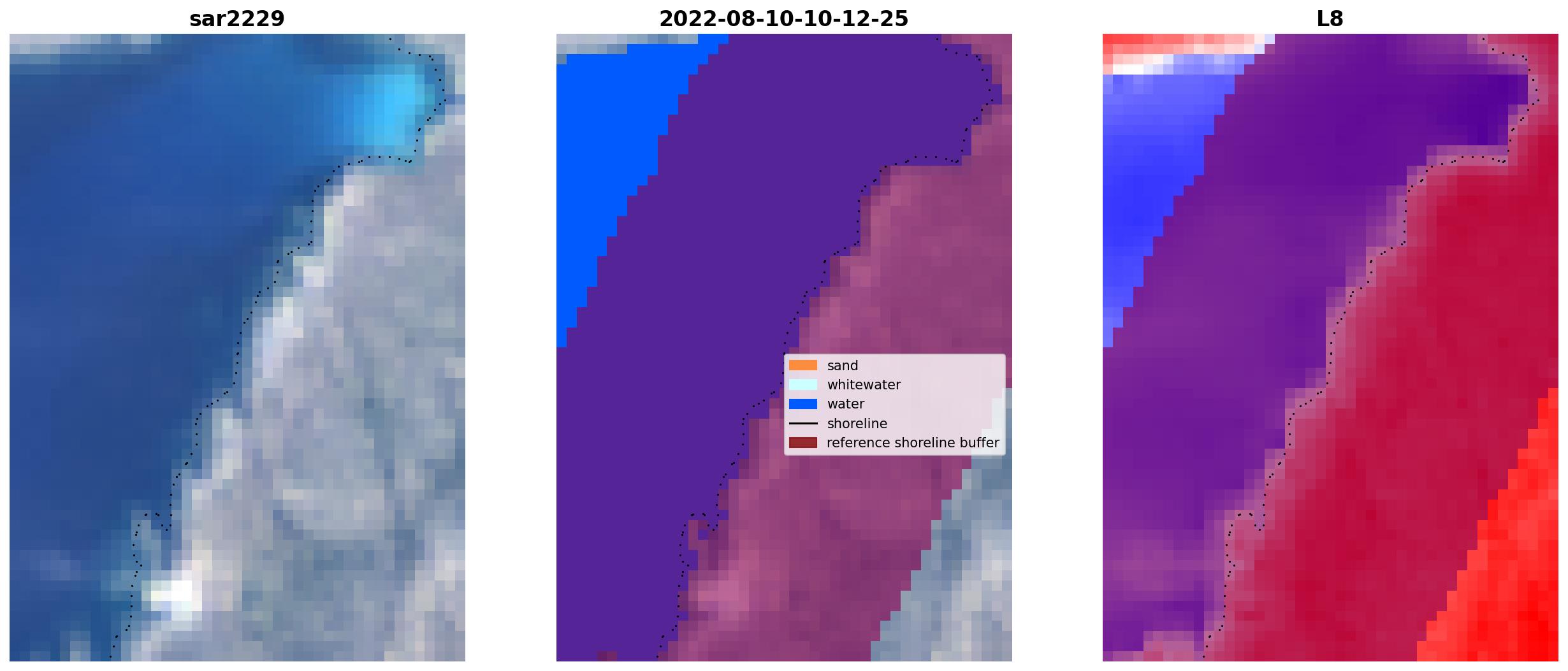 sar2229

2022-08-10-10-12-25

sand
whitewater
water
shoreline
reference shoreline buffer

L8